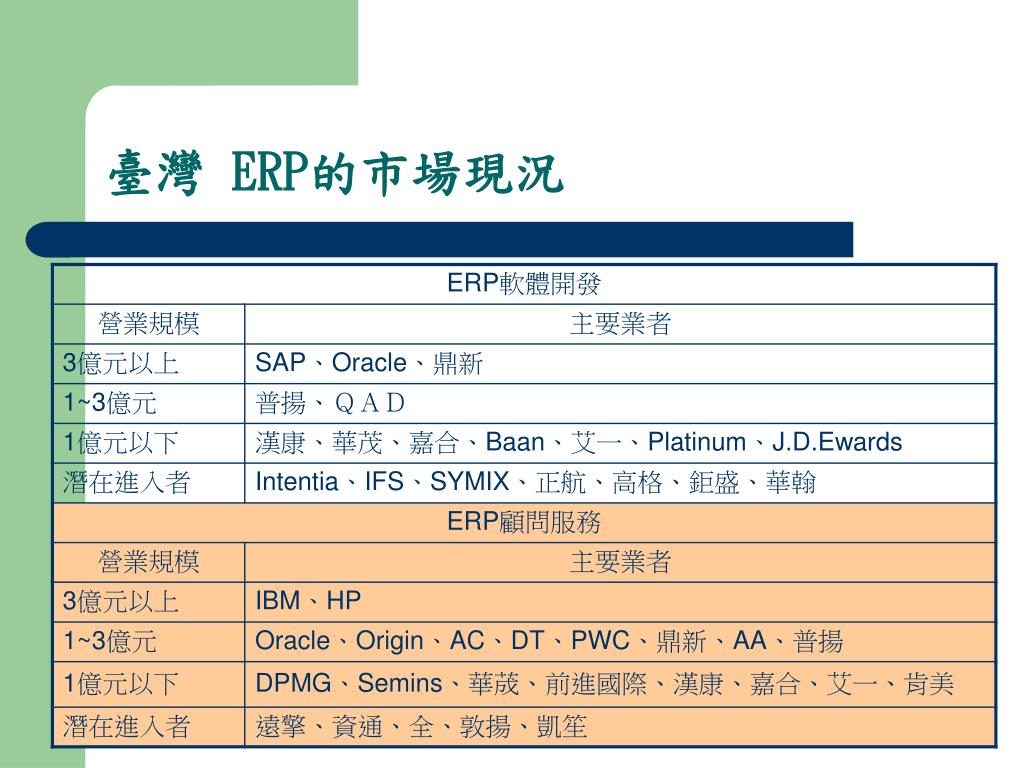 臺灣 ERP的市場現況

| ERP軟體開發 | |
|---|---|
| 營業規模 | 主要業者 |
| 3億元以上 | SAP、Oracle、鼎新 |
| 1~3億元 | 普揚、ＱＡＤ |
| 1億元以下 | 漢康、華茂、嘉合、Baan、艾一、Platinum、J.D.Ewards |
| 潛在進入者 | Intentia、IFS、SYMIX、正航、高格、鉅盛、華翰 |
| ERP顧問服務 | |
| 營業規模 | 主要業者 |
| 3億元以上 | IBM、HP |
| 1~3億元 | Oracle、Origin、AC、DT、PWC、鼎新、AA、普揚 |
| 1億元以下 | DPMG、Semins、華茂、前進國際、漢康、嘉合、艾一、肯美 |
| 潛在進入者 | 遠擎、資通、全、敦揚、凱笙 |